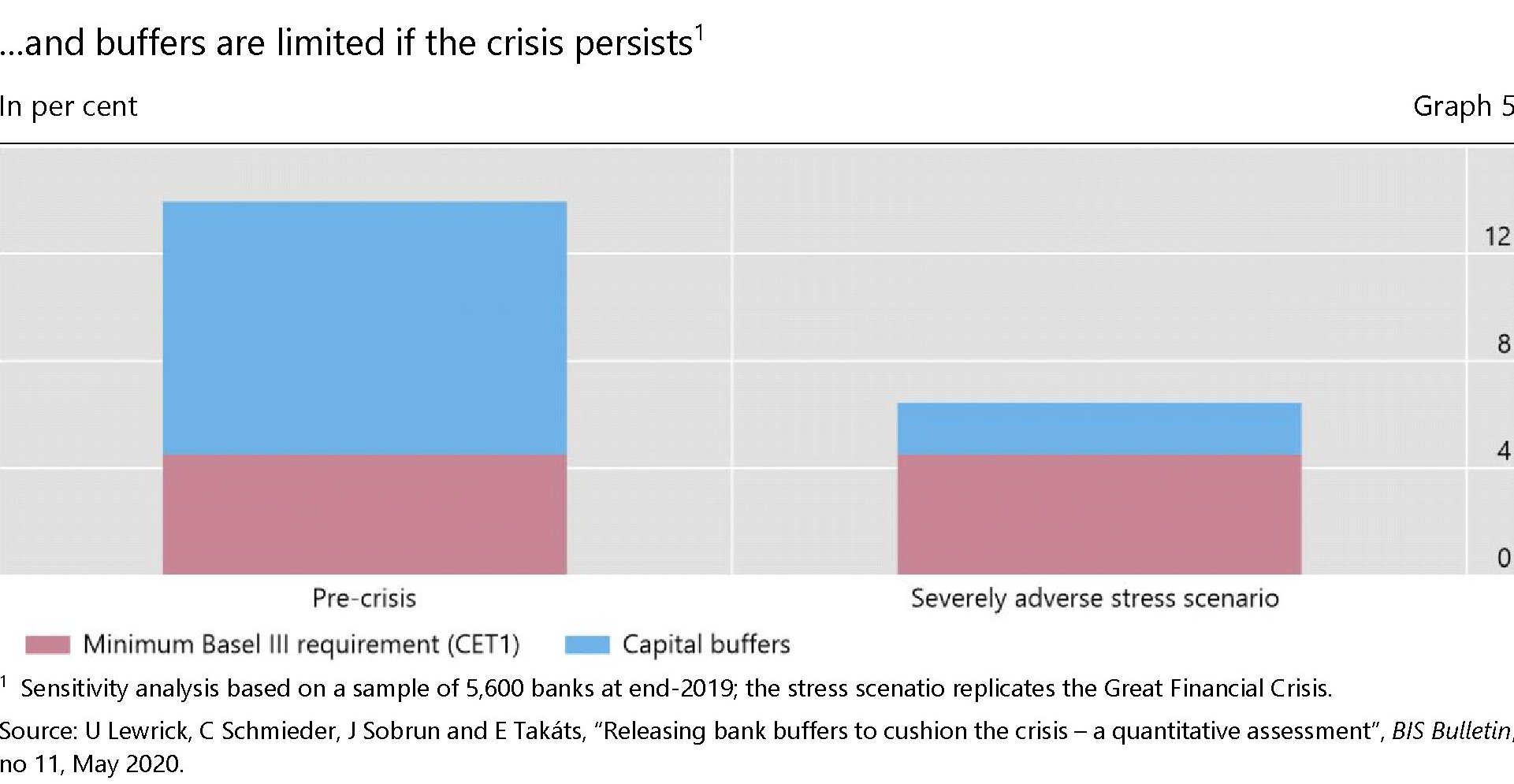 ...and buffers are limited if the crisis persists$^1$

In per cent

Graph 5

12

8

4

0

Pre-crisis

Severely adverse stress scenario

Minimum Basel III requirement (CET1)

Capital buffers

$^1$ Sensitivity analysis based on a sample of 5,600 banks at end-2019; the stress scenatio replicates the Great Financial Crisis.

Source: U Lewrick, C Schmieder, J Sobrun and E Takáts, “Releasing bank buffers to cushion the crisis – a quantitative assessment”, BIS Bulletin, no 11, May 2020.